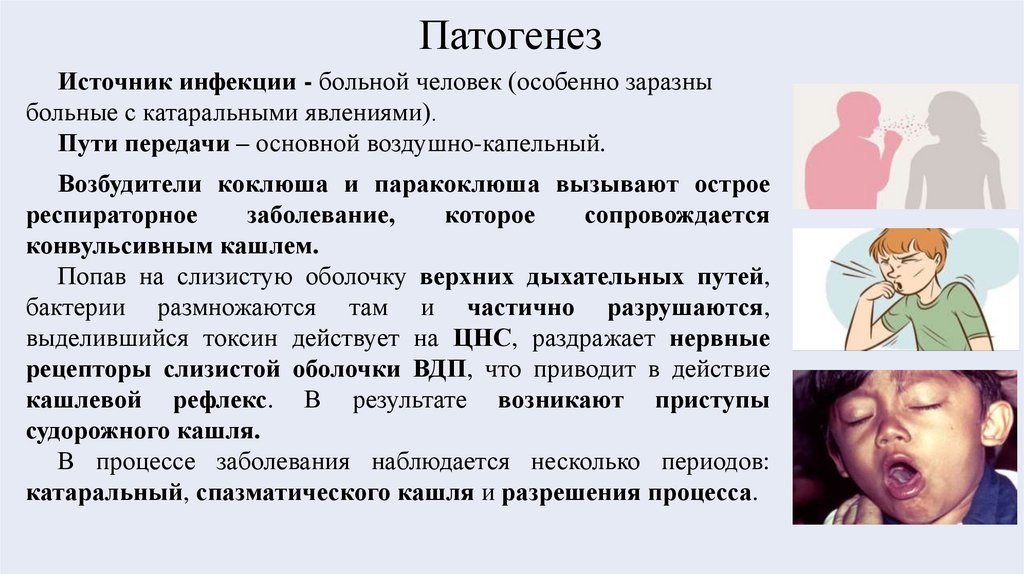 Патогенез

Источник инфекции - больной человек (особенно заразны больные с катаральными явлениями).

Пути передачи – основной воздушно-капельный.

Возбудители коклюша и паракоклюша вызывают острое респираторное заболевание, которое сопровождается конвульсивным кашлем.

Попав на слизистую оболочку верхних дыхательных путей, бактерии размножаются там и частично разрушаются, выделившийся токсин действует на ЦНС, раздражает нервные рецепторы слизистой оболочки ВДП, что приводит в действие кашлевой рефлекс. В результате возникают приступы судорожного кашля.

В процессе заболевания наблюдается несколько периодов: катаральный, спазматического кашля и разрешения процесса.